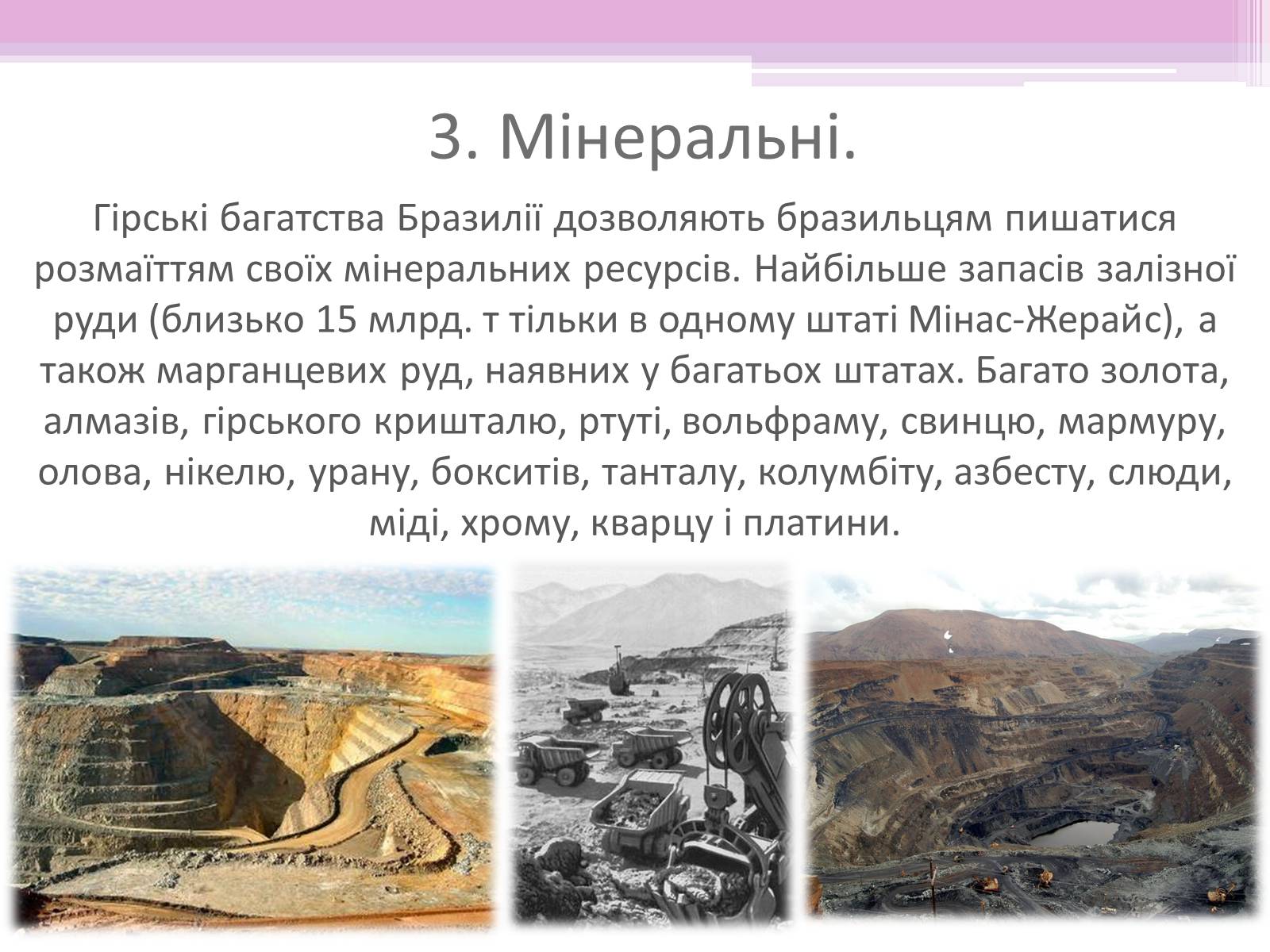 3. Мінеральні.

Гірські багатства Бразилії дозволяють бразильцям пишатися розмаїттям своїх мінеральних ресурсів. Найбільше запасів залізної руди (близько 15 млрд. т тільки в одному штаті Мінас-Жерайс), а також марганцевих руд, наявних у багатьох штатах. Багато золота, алмазів, гірського кришталю, ртуті, вольфраму, свинцю, мармуру, олова, нікелю, урану, бокситів, танталу, колумбіту, азбесту, слюди, міді, хрому, кварцу і платини.